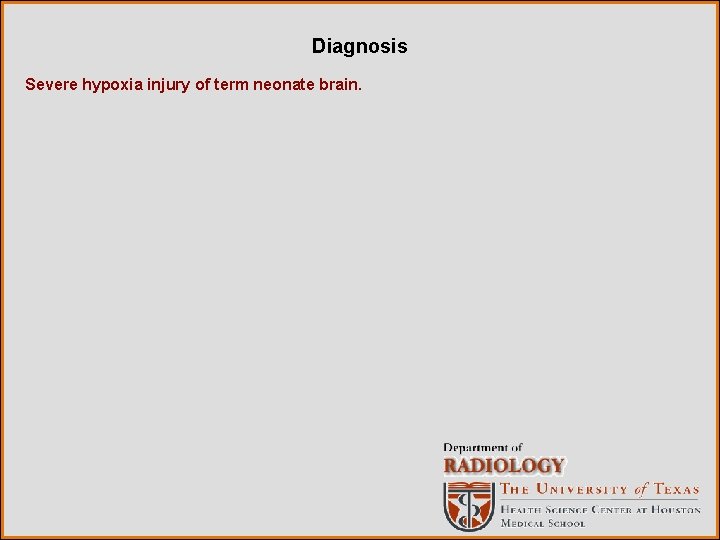 Diagnosis

Severe hypoxia injury of term neonate brain.

Department of
RADIOLOGY
THE UNIVERSITY of TEXAS
HEALTH SCIENCE CENTER AT HOUSTON
MEDICAL SCHOOL